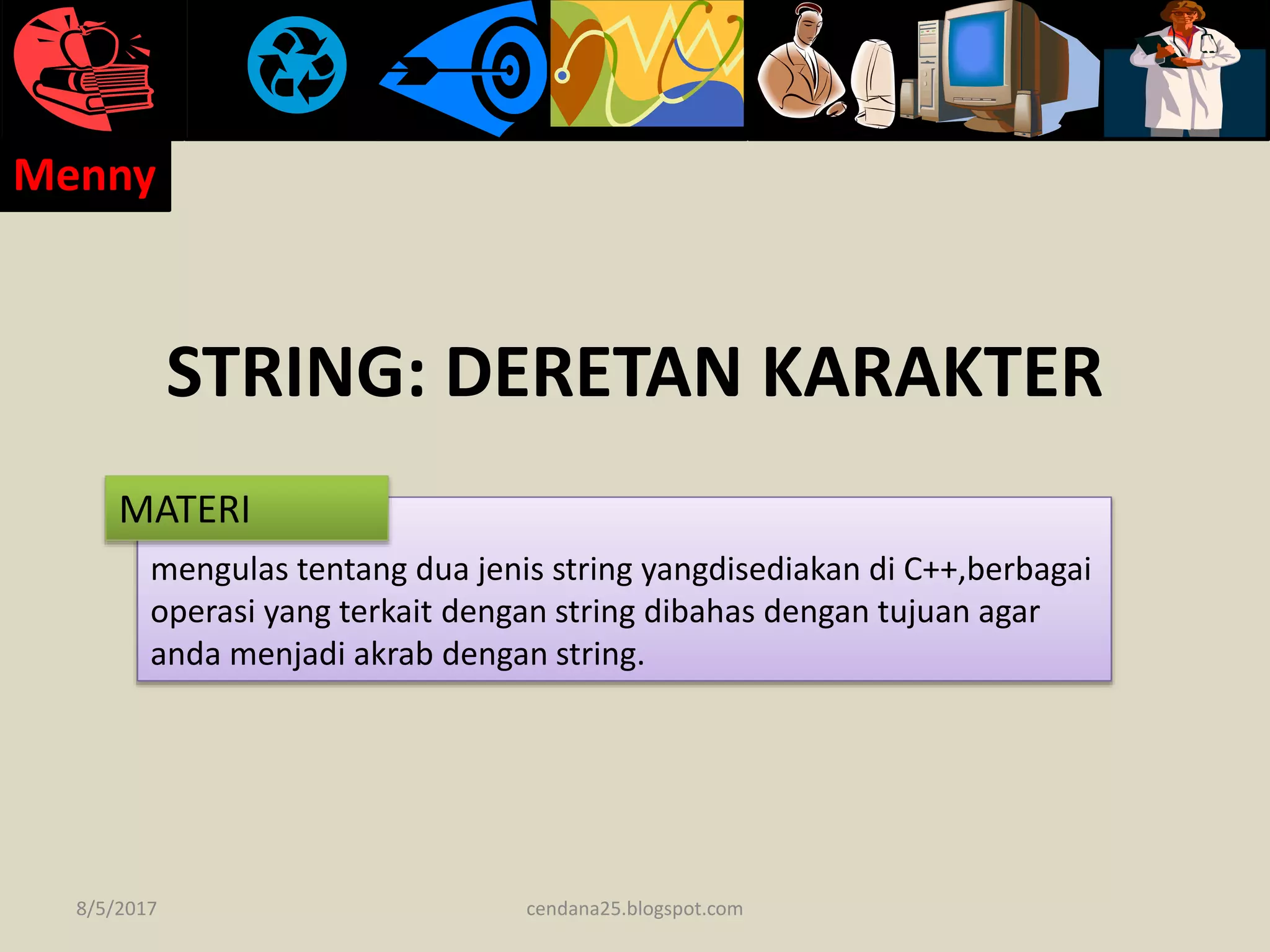 Menny

STRING: DERETAN KARAKTER

MATERI

mengulas tentang dua jenis string yangdisediakan di C++,berbagai operasi yang terkait dengan string dibahas dengan tujuan agar anda menjadi akrab dengan string.

8/5/2017

cendana25.blogspot.com